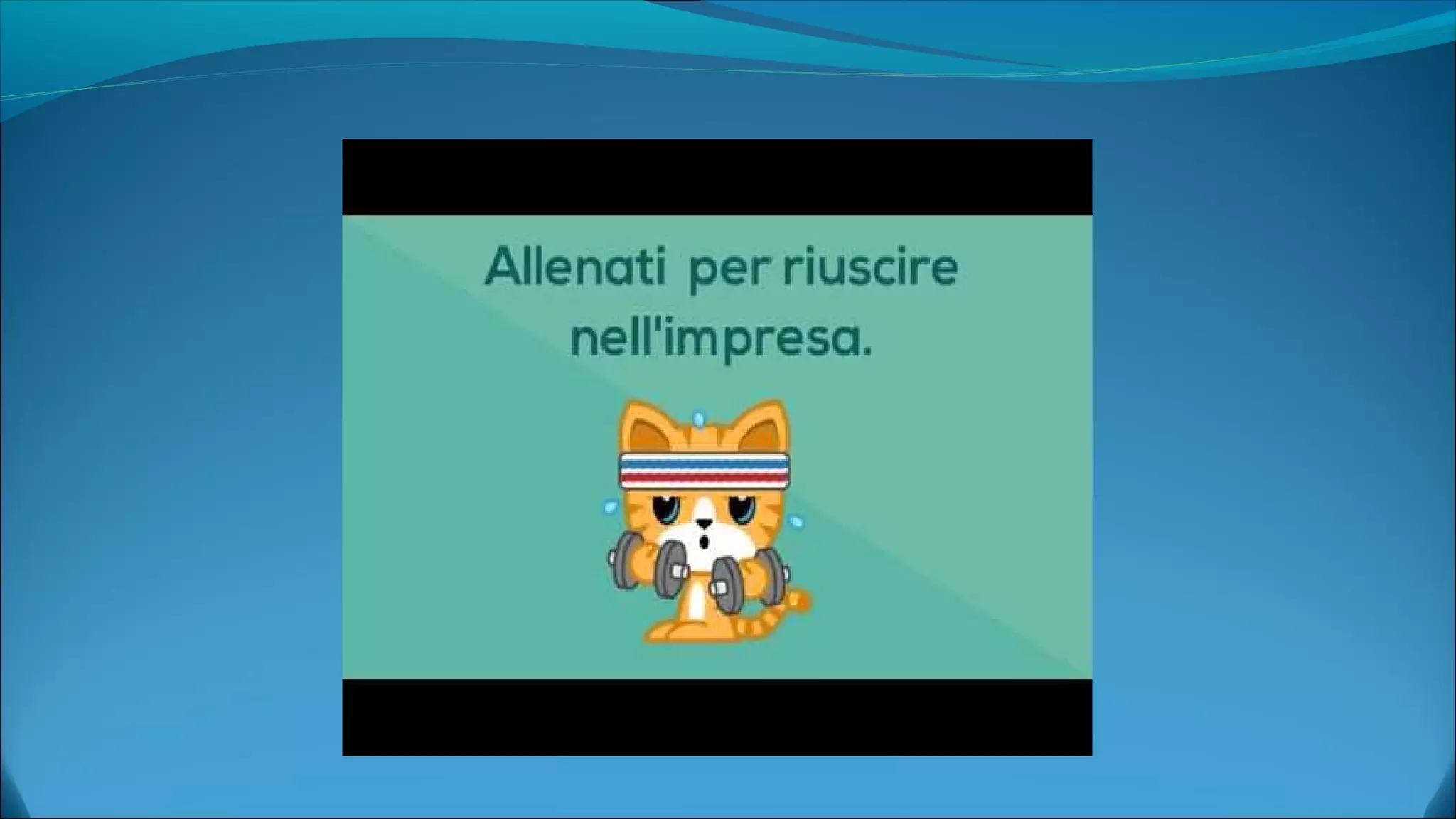 Allenati  per riuscire nell'impresa.